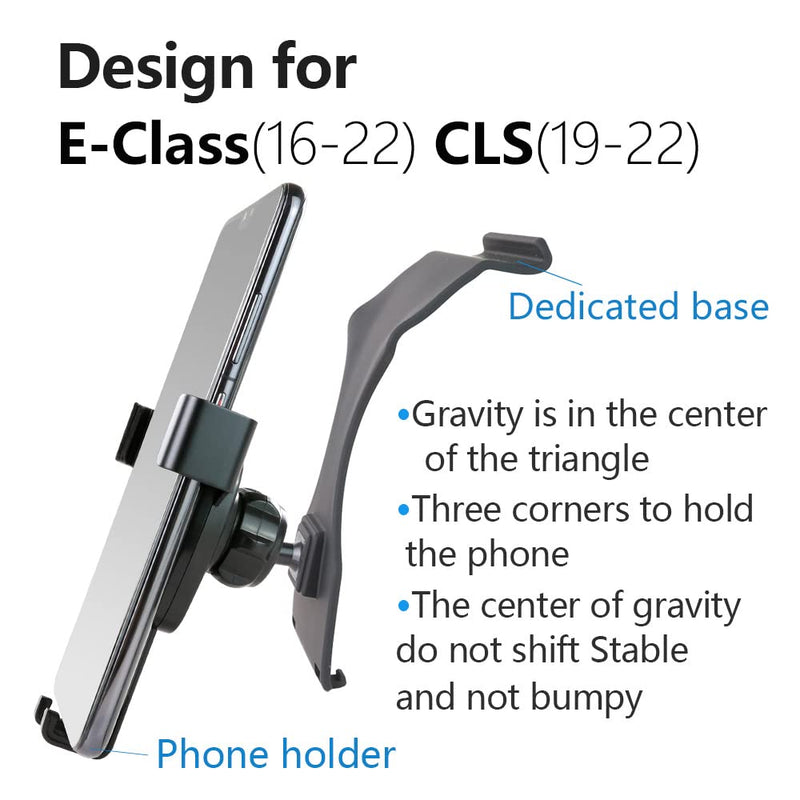 Design for
E-Class(16-22) CLS(19-22)

Dedicated base

•Gravity is in the center of the triangle
•Three corners to hold the phone
•The center of gravity do not shift Stable and not bumpy

Phone holder